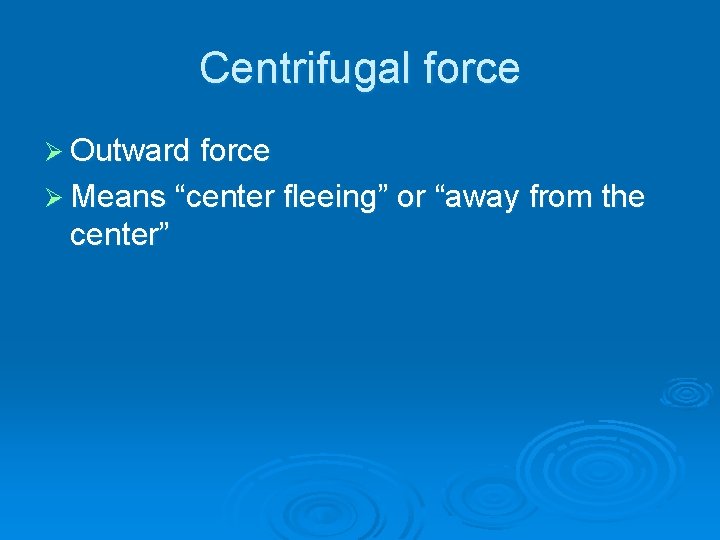 Centrifugal force

➢ Outward force
➢ Means “center fleeing” or “away from the center”